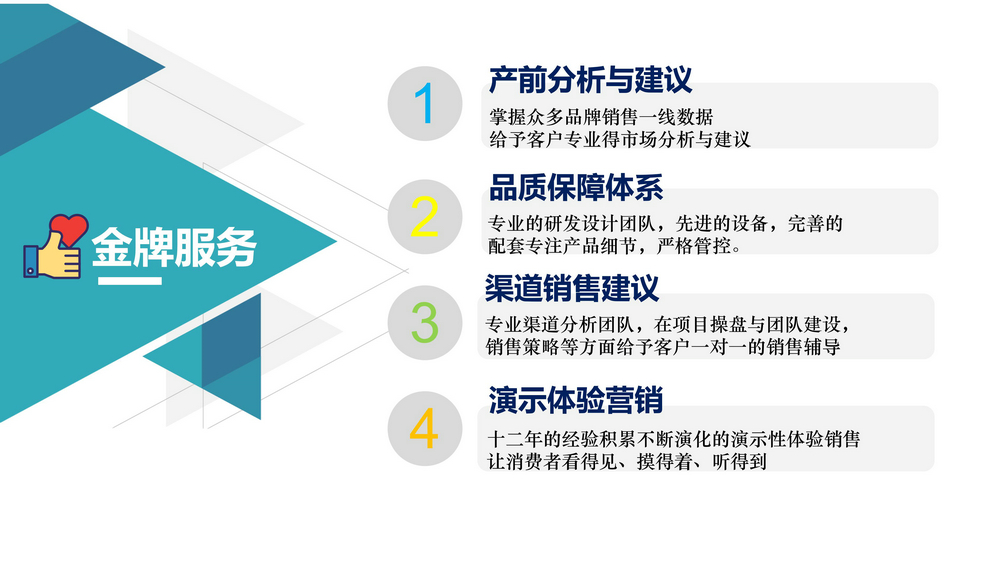 金牌服务

1
产前分析与建议
掌握众多品牌销售一线数据
给予客户专业得市场分析与建议

2
品质保障体系
专业的研发设计团队，先进的设备，完善的配套专注产品细节，严格管控。

3
渠道销售建议
专业渠道分析团队，在项目操盘与团队建设，销售策略等方面给予客户一对一的销售辅导

4
演示体验营销
十二年的经验积累不断演化的演示性体验销售
让消费者看得见、摸得着、听得到